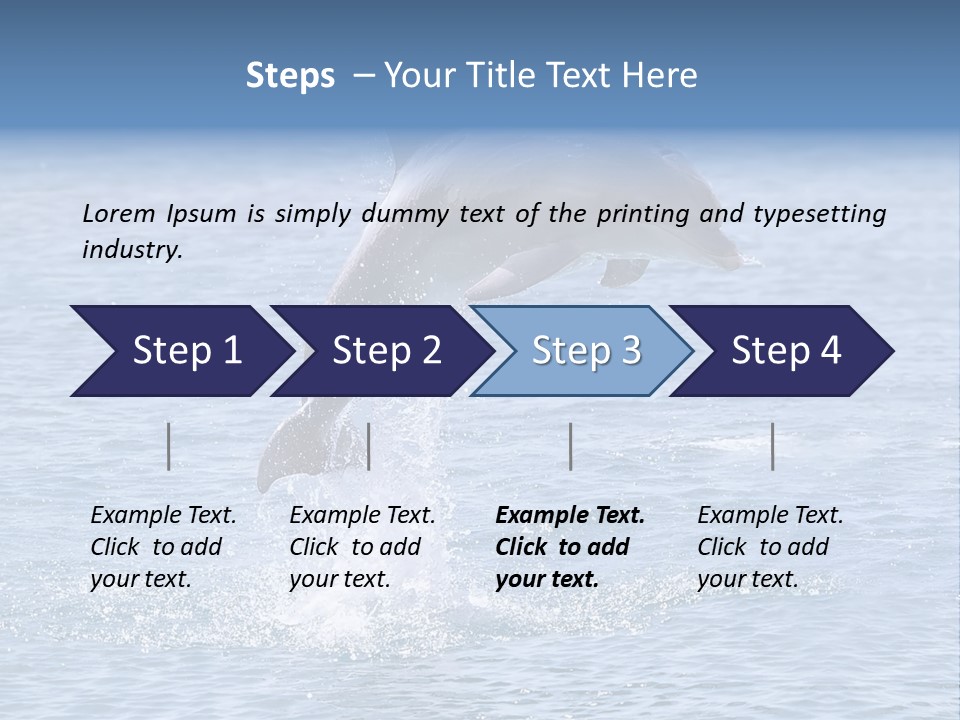 Steps – Your Title Text Here

Lorem Ipsum is simply dummy text of the printing and typesetting industry.

Step 1

Step 2

Step 3

Step 4

Example Text. Click to add your text.

Example Text. Click to add your text.

Example Text. Click to add your text.

Example Text. Click to add your text.